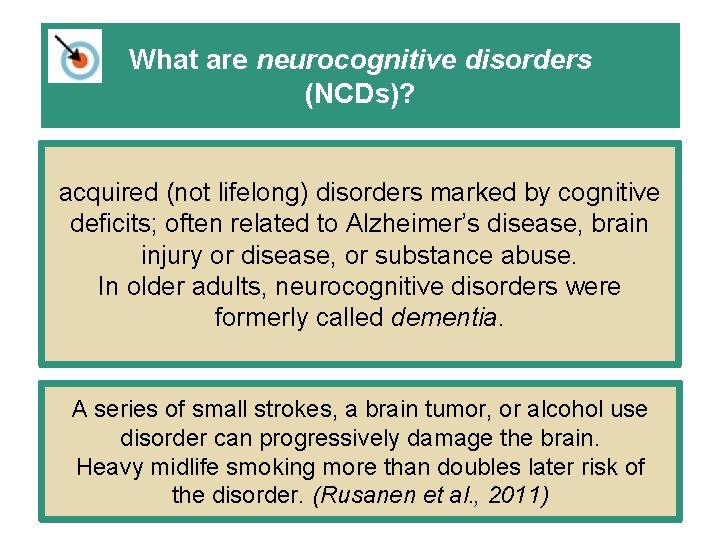 What are neurocognitive disorders (NCDs)?

acquired (not lifelong) disorders marked by cognitive deficits; often related to Alzheimer's disease, brain injury or disease, or substance abuse.
In older adults, neurocognitive disorders were formerly called dementia.

A series of small strokes, a brain tumor, or alcohol use disorder can progressively damage the brain.
Heavy midlife smoking more than doubles later risk of the disorder. (Rusanen et al., 2011)